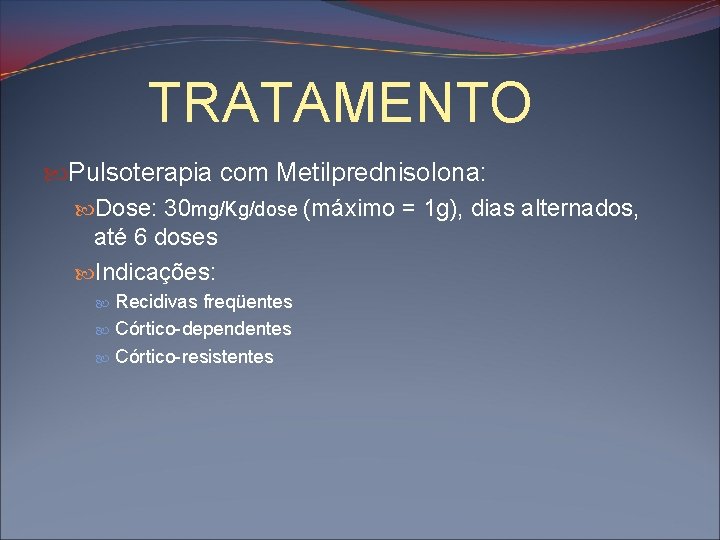 TRATAMENTO

Pulsoterapia com Metilprednisolona:

Dose: 30mg/Kg/dose (máximo = 1g), dias alternados, até 6 doses

Indicações:

Recidivas freqüentes

Córtico-dependentes

Córtico-resistentes